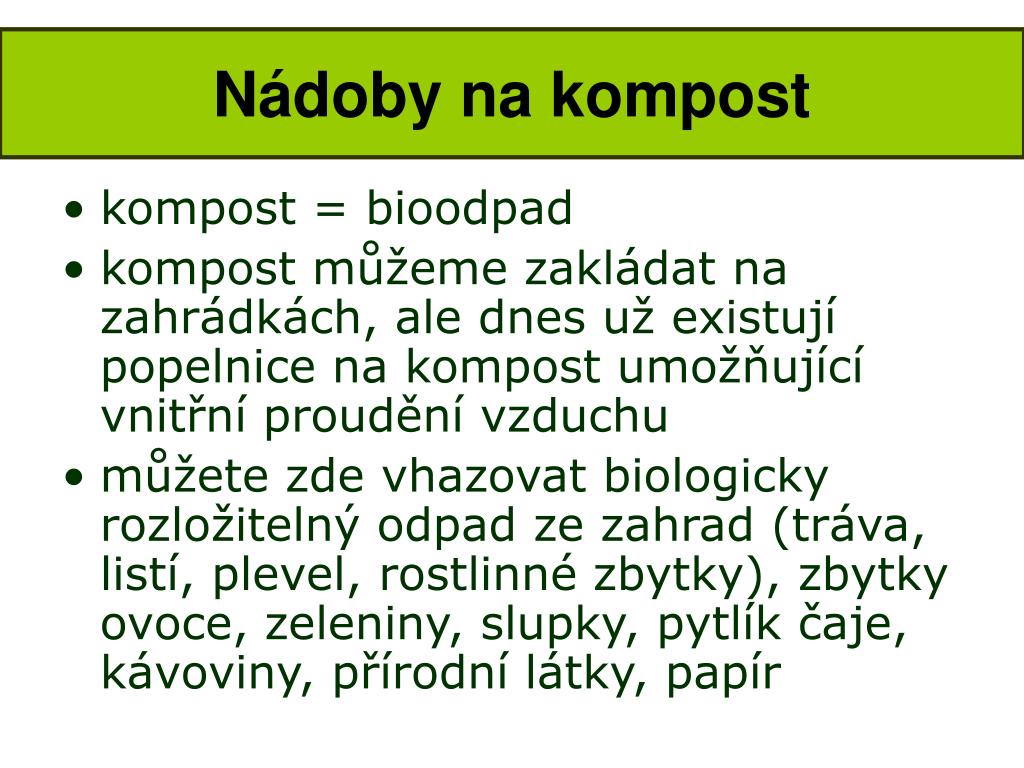 Nádoby na kompost

• kompost = bioodpad
• kompost můžeme zakládat na zahrádkách, ale dnes už existují popelnice na kompost umožňující vnitřní proudění vzduchu
• můžete zde vhazovat biologicky rozložitelný odpad ze zahrad (tráva, listí, plevel, rostlinné zbytky), zbytky ovoce, zeleniny, slupky, pytlík čaje, kávoviny, přírodní látky, papír